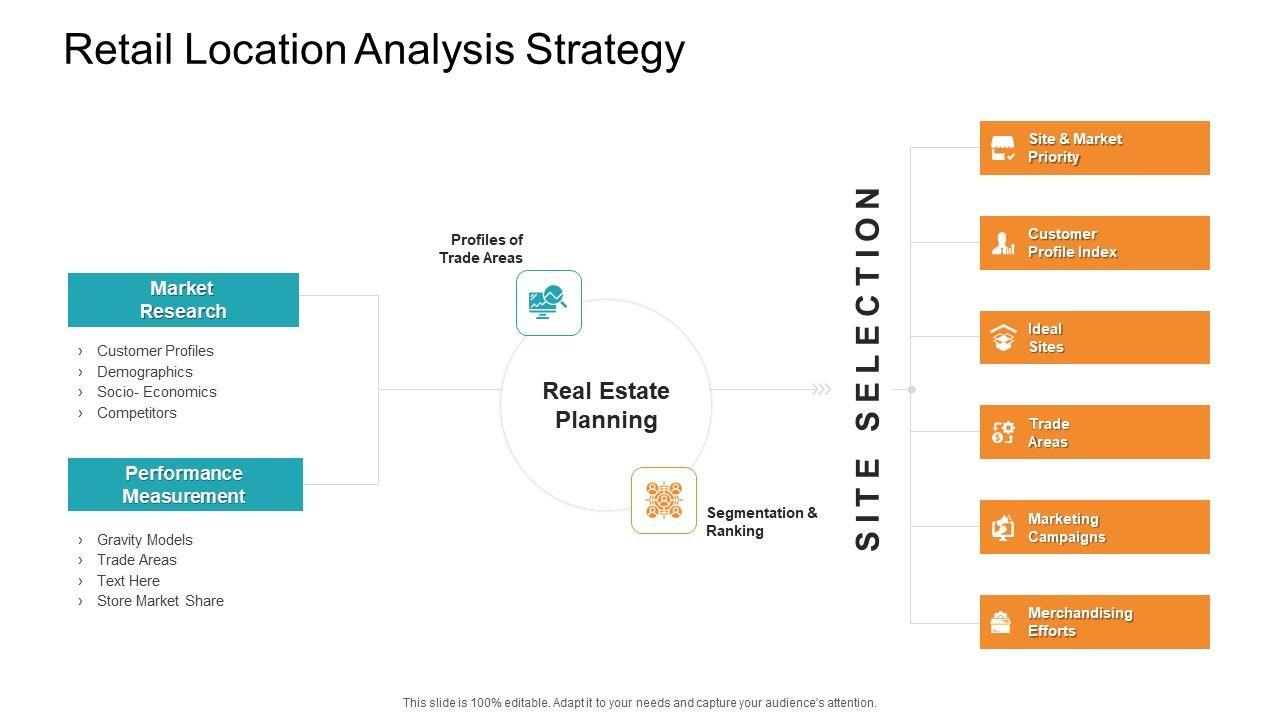 Retail Location Analysis Strategy

Market Research

› Customer Profiles
› Demographics
› Socio- Economics
› Competitors

Performance Measurement

› Gravity Models
› Trade Areas
› Text Here
› Store Market Share

Profiles of Trade Areas

Real Estate Planning

Segmentation & Ranking

SITE SELECTION

Site & Market Priority

Customer Profile Index

Ideal Sites

Trade Areas

Marketing Campaigns

Merchandising Efforts

This slide is 100% editable. Adapt it to your needs and capture your audience's attention.